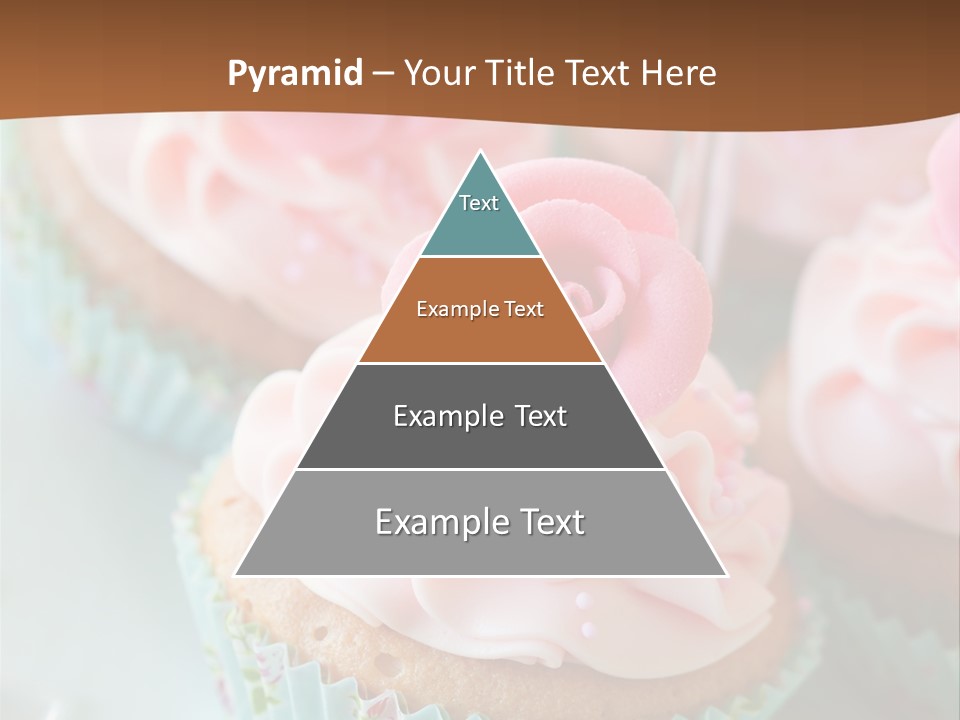 Pyramid – Your Title Text Here

Text

Example Text

Example Text

Example Text